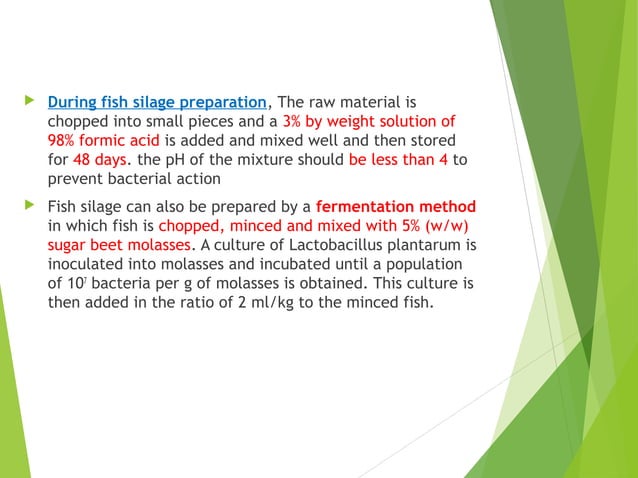 During fish silage preparation, The raw material is chopped into small pieces and a 3% by weight solution of 98% formic acid is added and mixed well and then stored for 48 days. the pH of the mixture should be less than 4 to prevent bacterial action

Fish silage can also be prepared by a fermentation method in which fish is chopped, minced and mixed with 5% (w/w) sugar beet molasses. A culture of Lactobacillus plantarum is inoculated into molasses and incubated until a population of $10^7$ bacteria per g of molasses is obtained. This culture is then added in the ratio of 2 ml/kg to the minced fish.